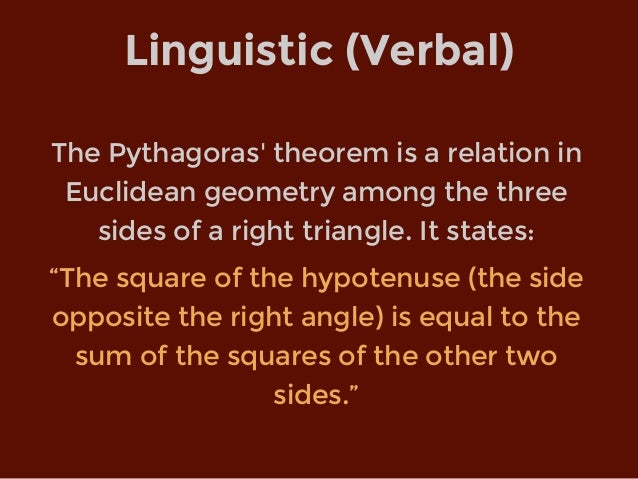 Linguistic (Verbal)

The Pythagoras' theorem is a relation in Euclidean geometry among the three sides of a right triangle. It states:

“The square of the hypotenuse (the side opposite the right angle) is equal to the sum of the squares of the other two sides.”